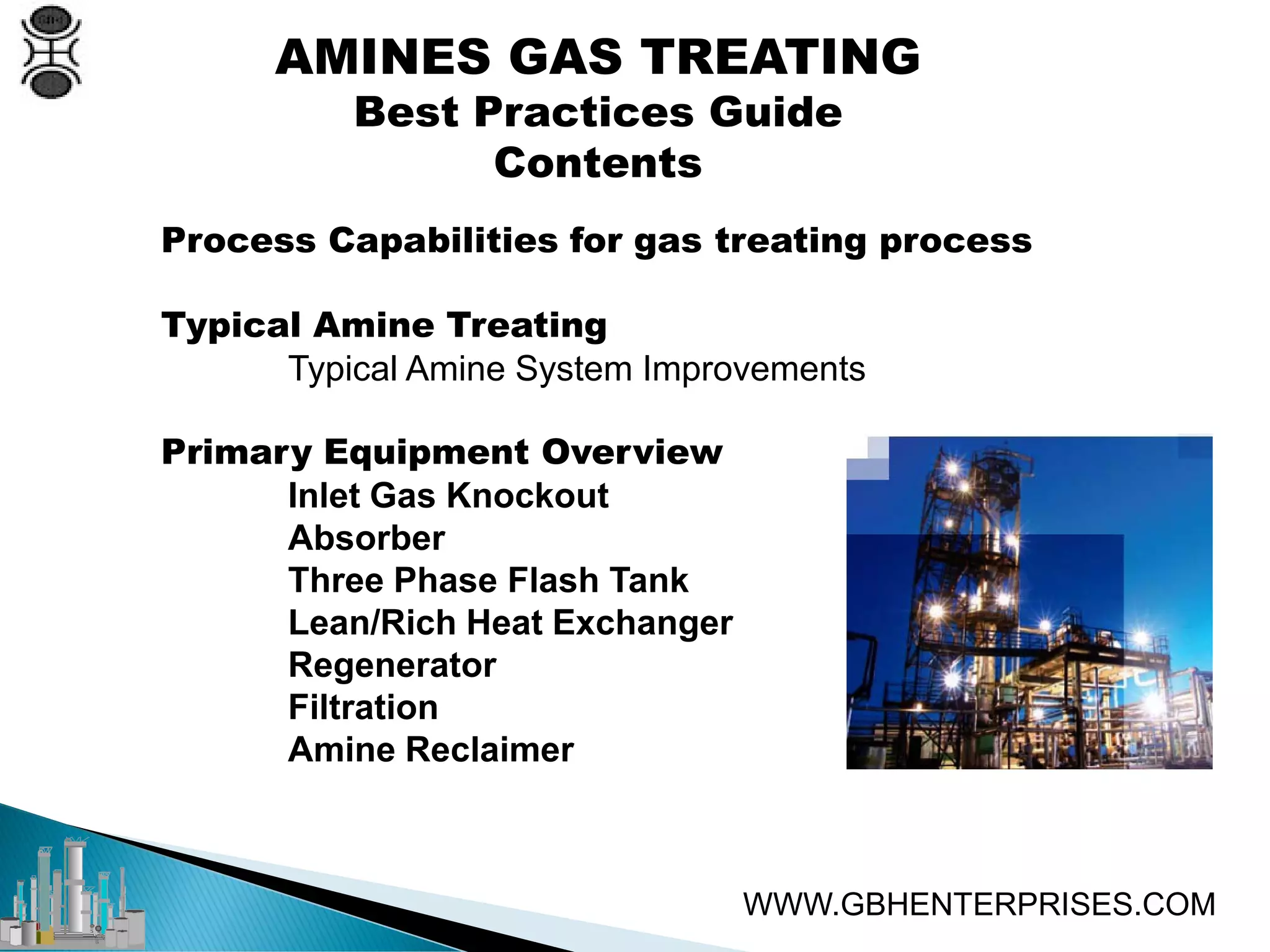 AMINES GAS TREATING
Best Practices Guide
Contents

Process Capabilities for gas treating process

Typical Amine Treating
Typical Amine System Improvements

Primary Equipment Overview
Inlet Gas Knockout
Absorber
Three Phase Flash Tank
Lean/Rich Heat Exchanger
Regenerator
Filtration
Amine Reclaimer

WWW.GBHENTERPRISES.COM